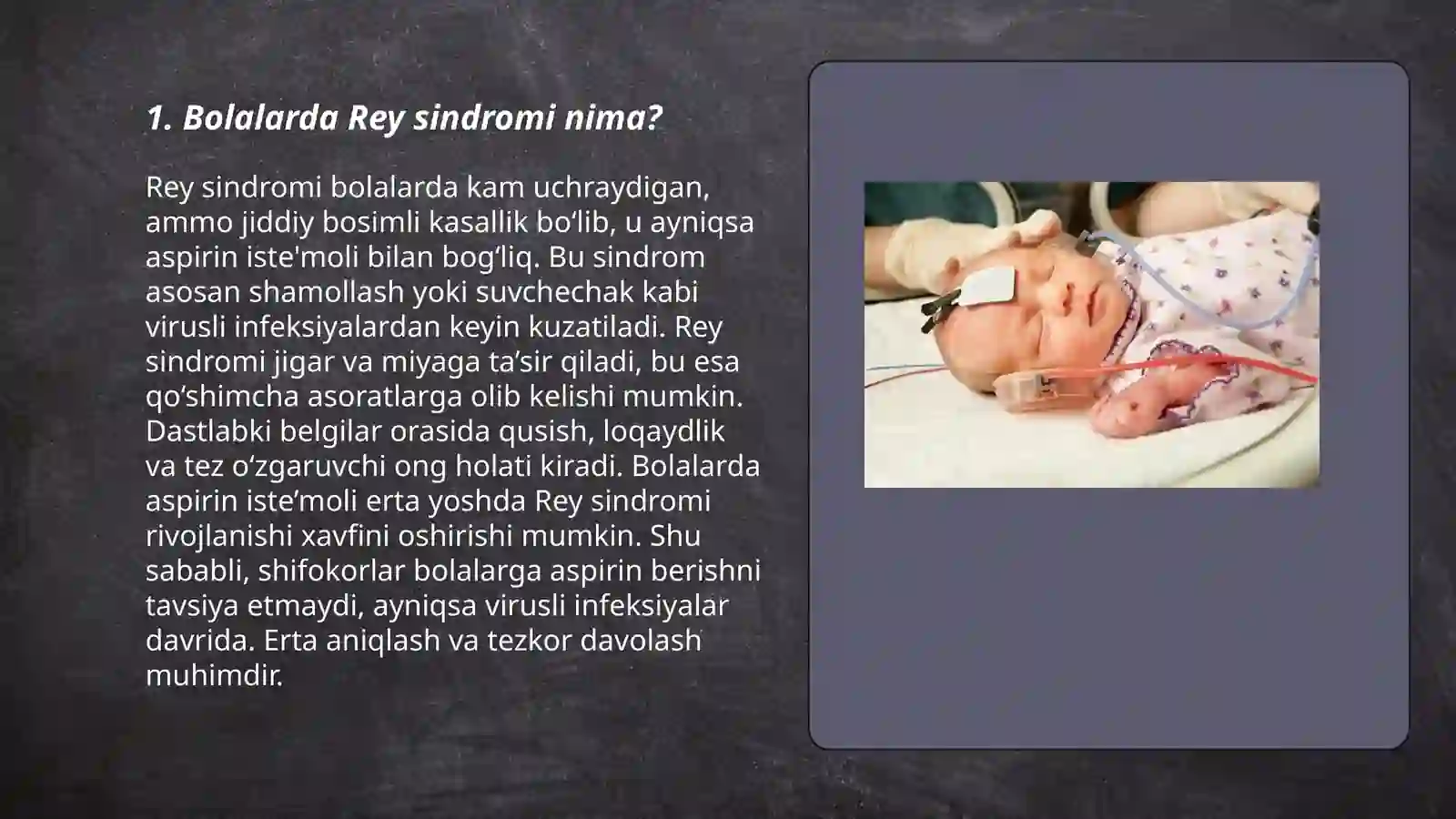 1. Bolalarda Rey sindromi nima?

Rey sindromi bolalarda kam uchraydigan, ammo jiddiy bosimli kasallik bo‘lib, u ayniqsa aspirin iste'moli bilan bog‘liq. Bu sindrom asosan shamollash yoki suvchechak kabi virusli infeksiyalardan keyin kuzatiladi. Rey sindromi jigar va miyaga ta’sir qiladi, bu esa qo‘shimcha asoratlarga olib kelishi mumkin. Dastlabki belgilar orasida qusish, loqaydlik va tez o‘zgaruvchi ong holati kiradi. Bolalarda aspirin iste’moli erta yoshda Rey sindromi rivojlanishi xavfini oshirishi mumkin. Shu sababli, shifokorlar bolalarga aspirin berishni tavsiya etmaydi, ayniqsa virusli infeksiyalar davrida. Erta aniqlash va tezkor davolash muhimdir.